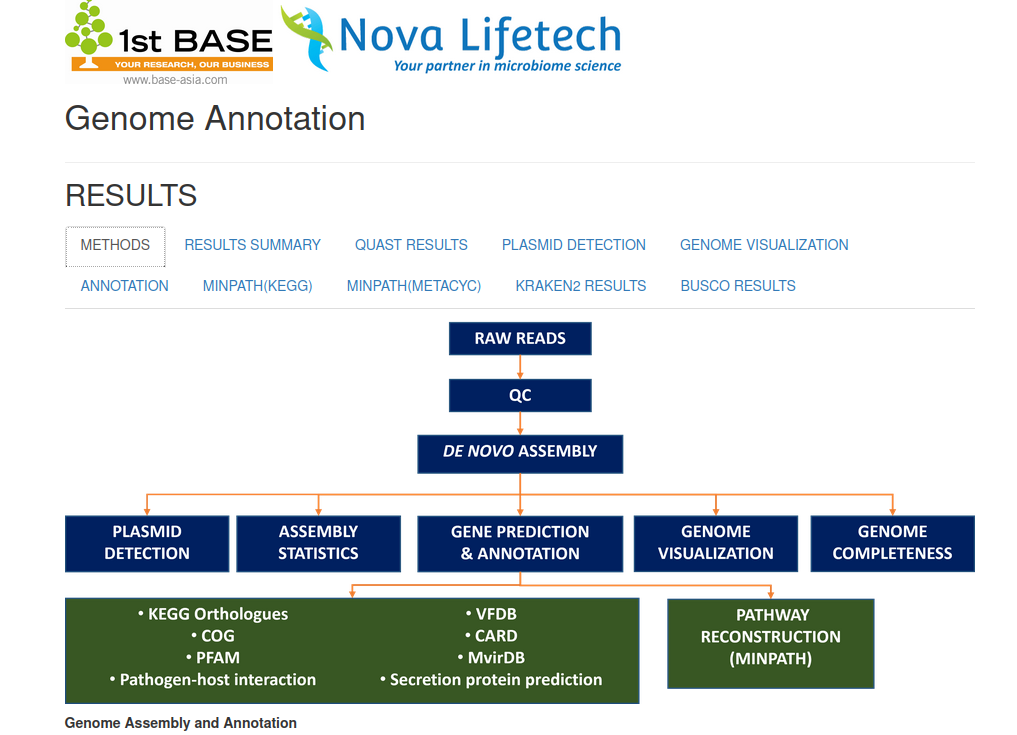 1st BASE
YOUR RESEARCH, OUR BUSINESS
www.base-asia.com

Nova Lifetech
Your partner in microbiome science

Genome Annotation

RESULTS

METHODS RESULTS SUMMARY QUAST RESULTS PLASMID DETECTION GENOME VISUALIZATION ANNOTATION MINPATH(KEGG) MINPATH(METACYC) KRAKEN2 RESULTS BUSCO RESULTS

RAW READS

QC

DE NOVO ASSEMBLY

PLASMID DETECTION

ASSEMBLY STATISTICS

GENE PREDICTION & ANNOTATION

GENOME VISUALIZATION

GENOME COMPLETENESS

• KEGG Orthologues
• COG
• PFAM
• Pathogen-host interaction

• VFDB
• CARD
• MvirDB
• Secretion protein prediction

PATHWAY RECONSTRUCTION (MINPATH)

Genome Assembly and Annotation